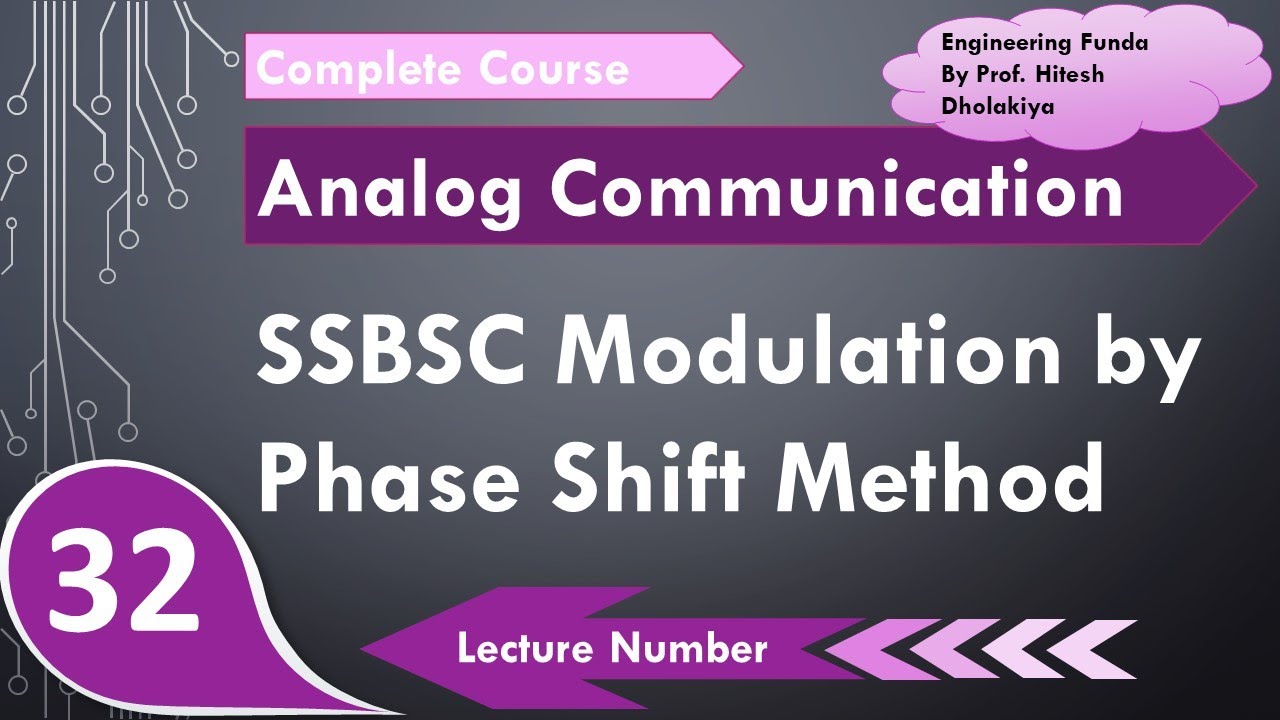 Complete Course

Engineering Funda By Prof. Hitesh Dholakiya

Analog Communication

SSBSC Modulation by Phase Shift Method

32

Lecture Number